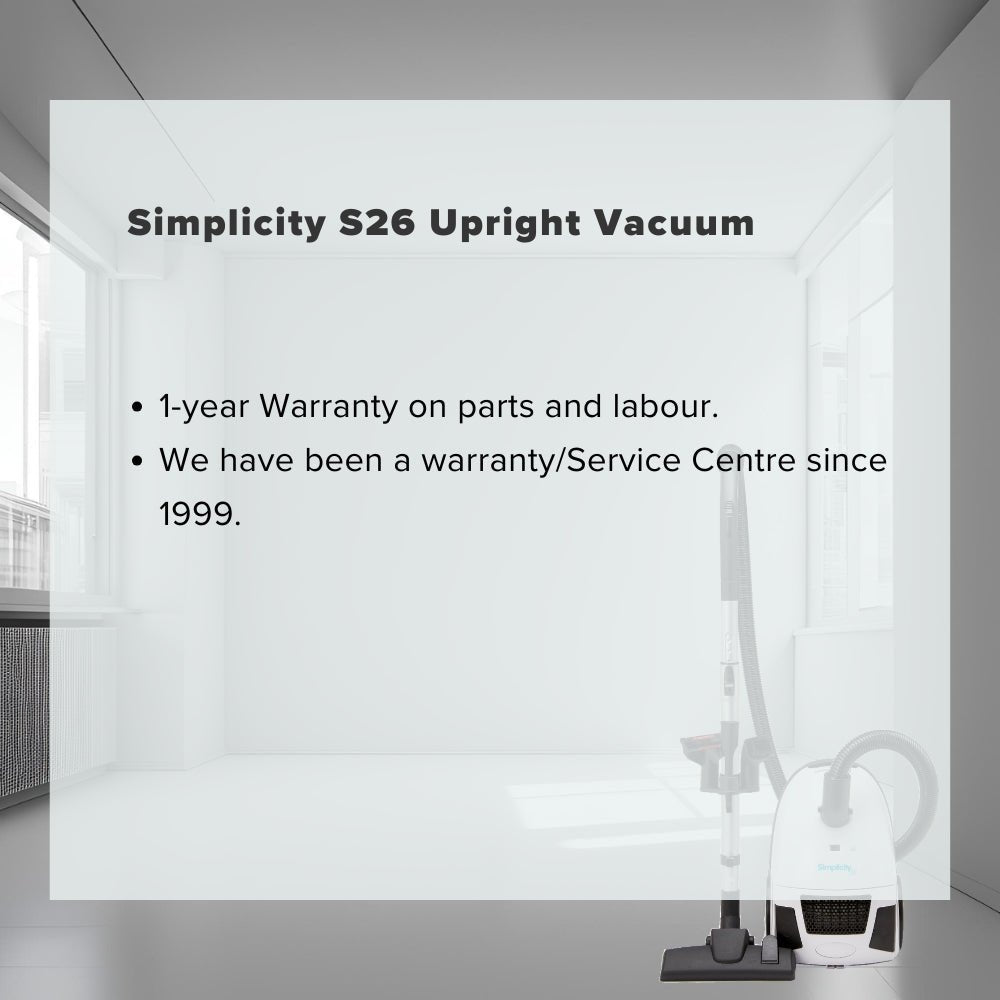 Simplicity S26 Upright Vacuum

• 1-year Warranty on parts and labour.
• We have been a warranty/Service Centre since 1999.

Simplicity